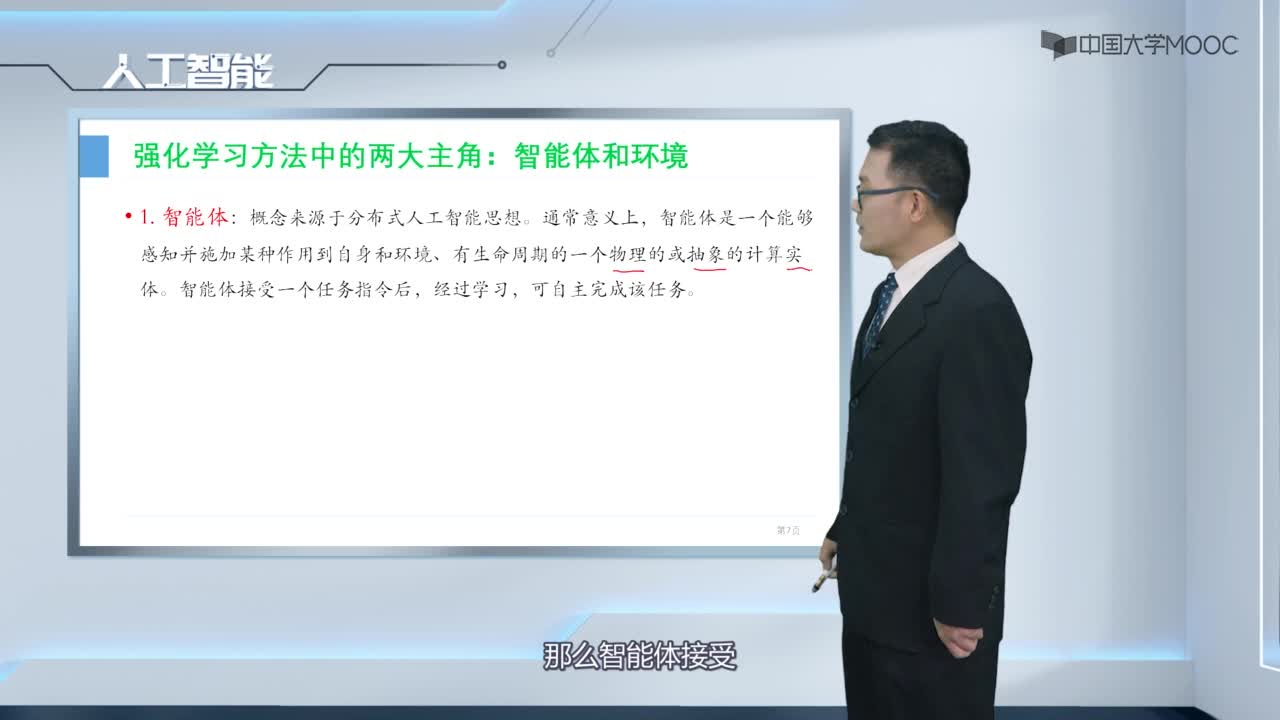 人工智能

中国大学MOOC

强化学习方法中的两大主角：智能体和环境

• 1. 智能体：概念来源于分布式人工智能思想。通常意义上，智能体是一个能够感知并施加某种作用到自身和环境、有生命周期的一个物理的或抽象的计算实体。智能体接受一个任务指令后，经过学习，可自主完成该任务。

第7页

那么智能体接受